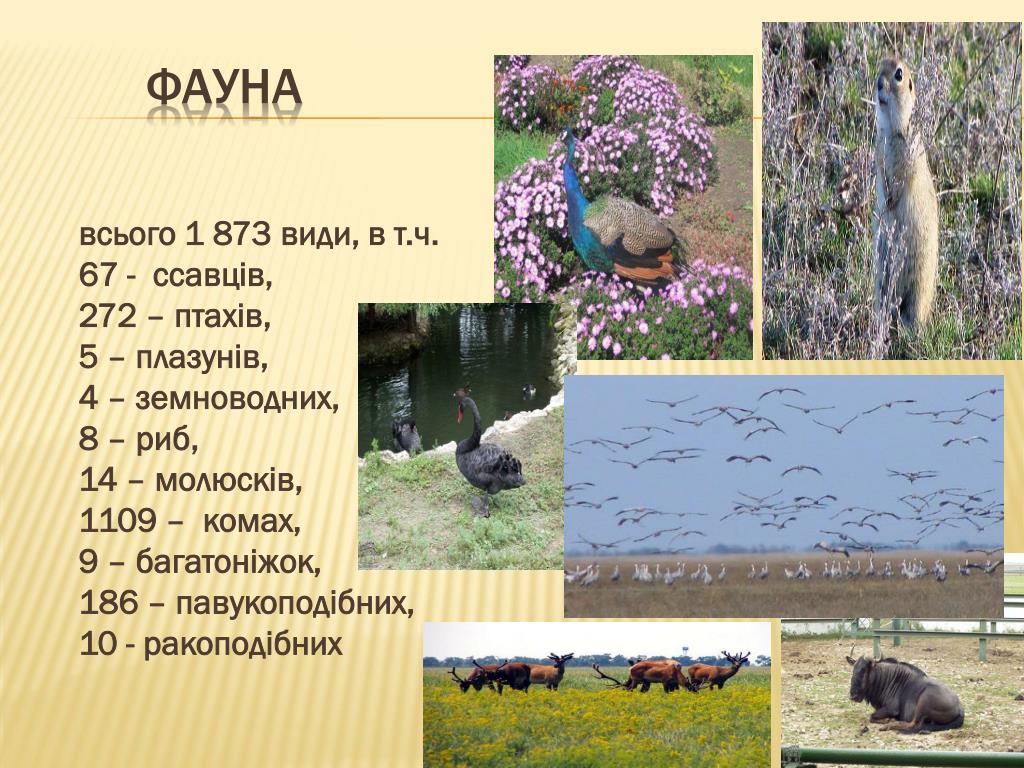 ФАУНА

всього 1 873 види, в т.ч.
67 - ссавців,
272 – птахів,
5 – плазунів,
4 – земноводних,
8 – риб,
14 – молюсків,
1109 – комах,
9 – багатоніжок,
186 – павукоподібних,
10 - ракоподібних